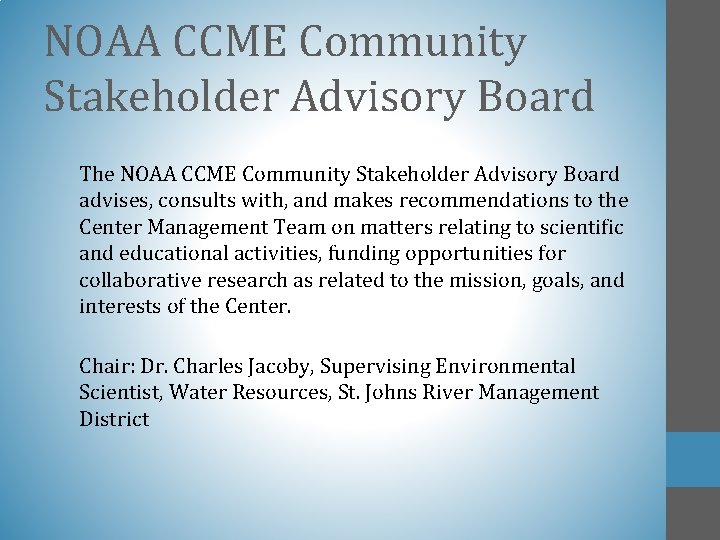 NOAA CCME Community Stakeholder Advisory Board

The NOAA CCME Community Stakeholder Advisory Board advises, consults with, and makes recommendations to the Center Management Team on matters relating to scientific and educational activities, funding opportunities for collaborative research as related to the mission, goals, and interests of the Center.

Chair: Dr. Charles Jacoby, Supervising Environmental Scientist, Water Resources, St. Johns River Management District